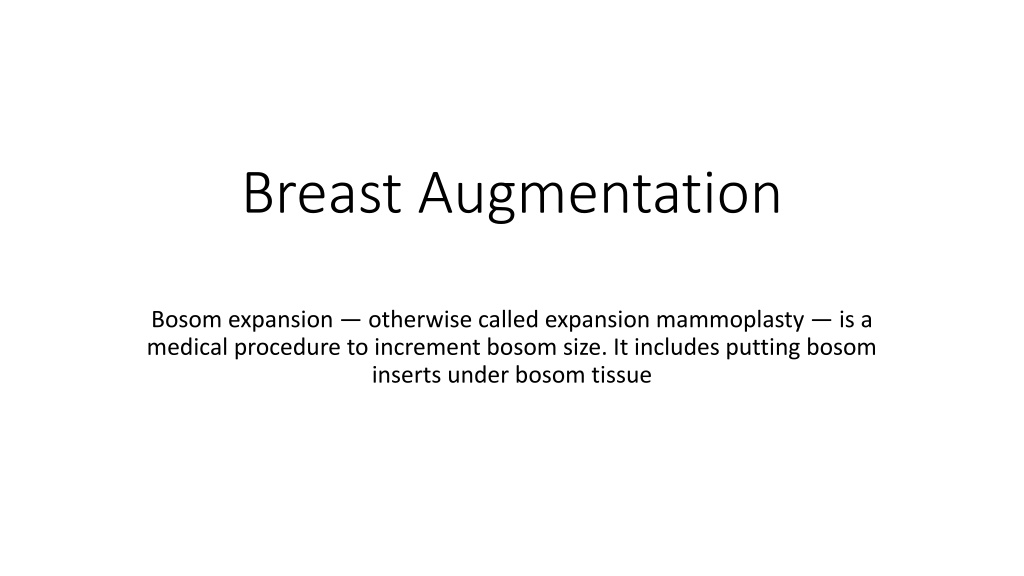 Breast Augmentation

Bosom expansion — otherwise called expansion mammoplasty — is a medical procedure to increment bosom size. It includes putting bosom inserts under bosom tissue